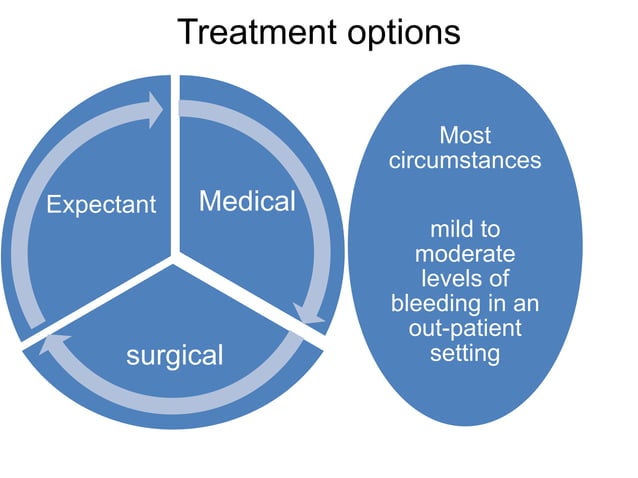 Treatment options

Expectant

Medical

surgical

Most circumstances

mild to moderate levels of bleeding in an out-patient setting